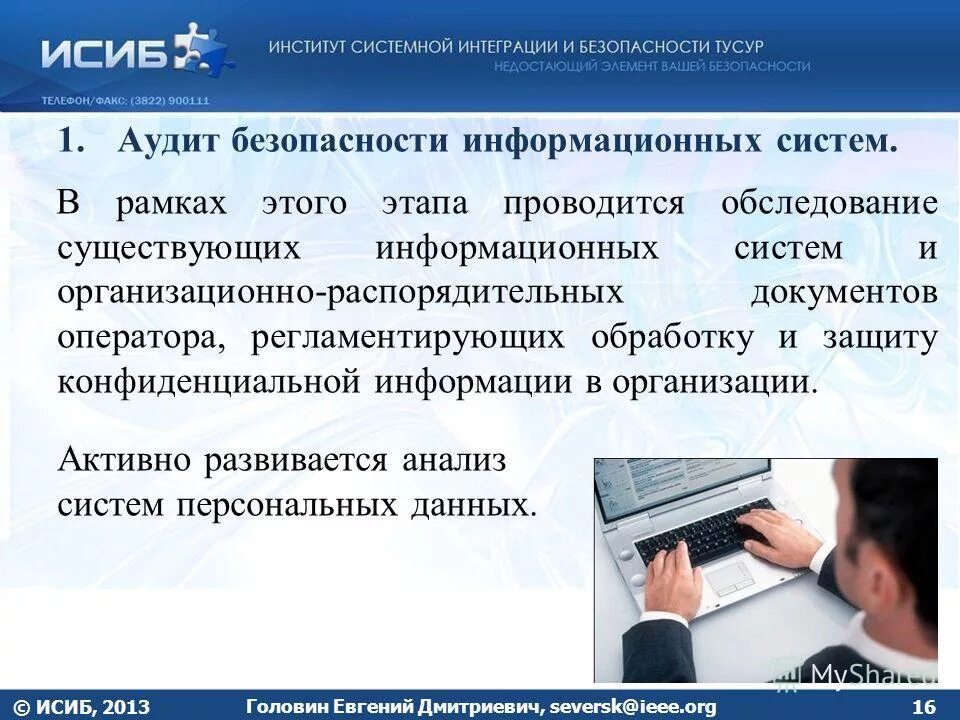 ИСИБ

ИНСТИТУТ СИСТЕМНОЙ ИНТЕГРАЦИИ И БЕЗОПАСНОСТИ ТУСУР
НЕДОСТАЮЩИЙ ЭЛЕМЕНТ ВАШЕЙ БЕЗОПАСНОСТИ

ТЕЛЕФОН/ФАКС: (3822) 900111

1. Аудит безопасности информационных систем.

В рамках этого этапа проводится обследование существующих информационных систем и организационно-распорядительных документов оператора, регламентирующих обработку и защиту конфиденциальной информации в организации.

Активно развивается анализ систем персональных данных.

MyShared

© ИСИБ, 2013 Головин Евгений Дмитриевич, seversk@ieee.org 16